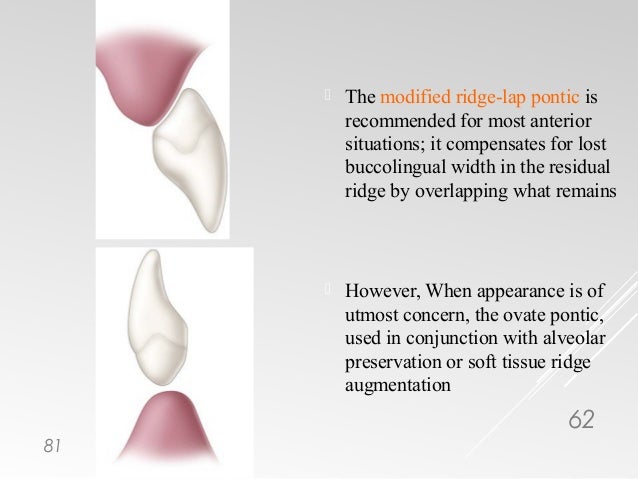 The modified ridge-lap pontic is recommended for most anterior situations; it compensates for lost buccolingual width in the residual ridge by overlapping what remains

However, When appearance is of utmost concern, the ovate pontic, used in conjunction with alveolar preservation or soft tissue ridge augmentation

62

81